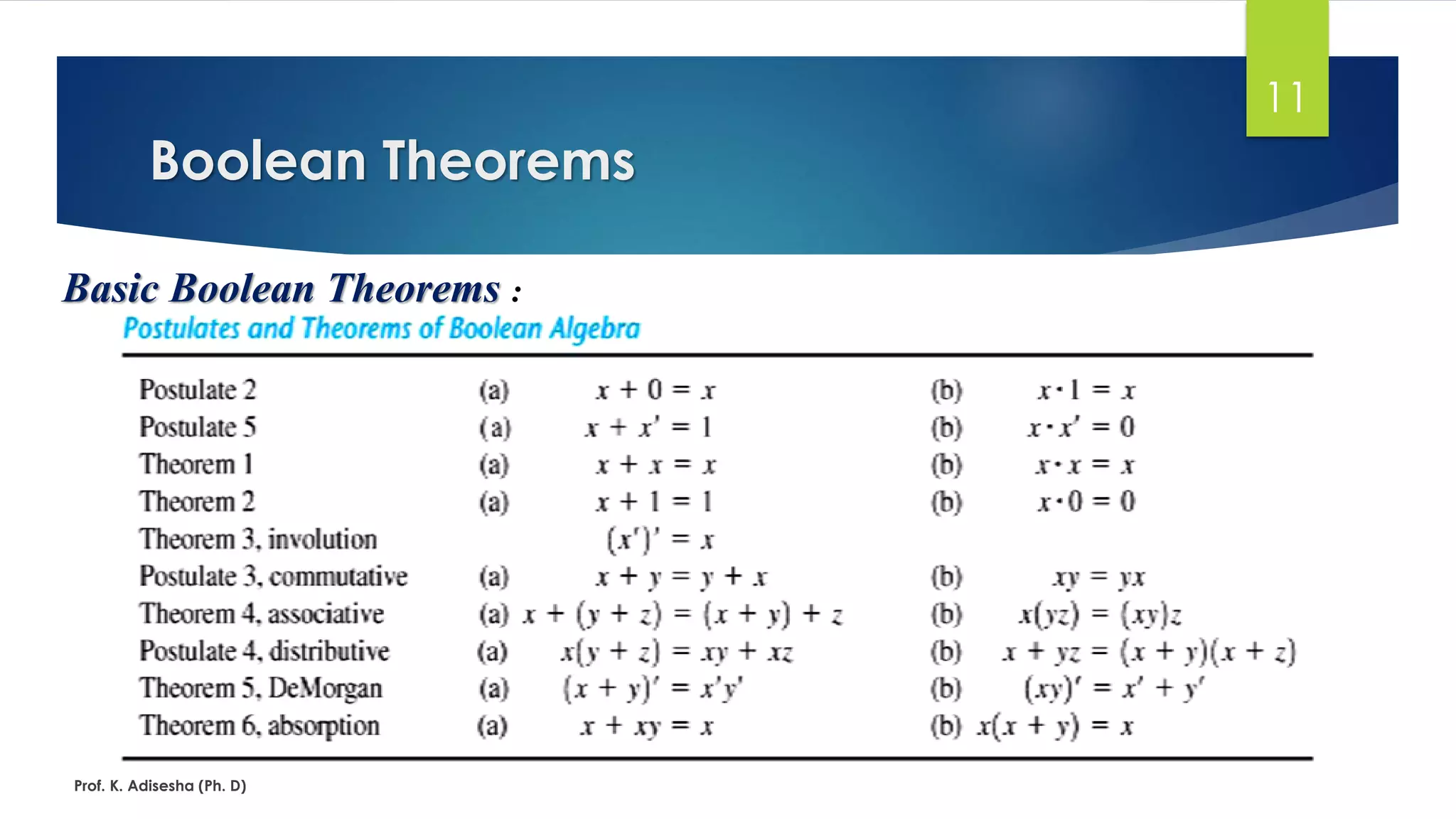 11

Boolean Theorems

Basic Boolean Theorems :

Postulates and Theorems of Boolean Algebra

| | | | | |
|---|---|---|---|---|
| Postulate 2 | (a) | $x + 0 = x$ | (b) | $x \cdot 1 = x$ |
| Postulate 5 | (a) | $x + x' = 1$ | (b) | $x \cdot x' = 0$ |
| Theorem 1 | (a) | $x + x = x$ | (b) | $x \cdot x = x$ |
| Theorem 2 | (a) | $x + 1 = 1$ | (b) | $x \cdot 0 = 0$ |
| Theorem 3, involution | | $(x')' = x$ | | |
| Postulate 3, commutative | (a) | $x + y = y + x$ | (b) | $xy = yx$ |
| Theorem 4, associative | (a) | $x + (y + z) = (x + y) + z$ | (b) | $x(yz) = (xy)z$ |
| Postulate 4, distributive | (a) | $x(y + z) = xy + xz$ | (b) | $x + yz = (x + y)(x + z)$ |
| Theorem 5, DeMorgan | (a) | $(x + y)' = x'y'$ | (b) | $(xy)' = x' + y'$ |
| Theorem 6, absorption | (a) | $x + xy = x$ | (b) | $x(x + y) = x$ |

Prof. K. Adisesha (Ph. D)